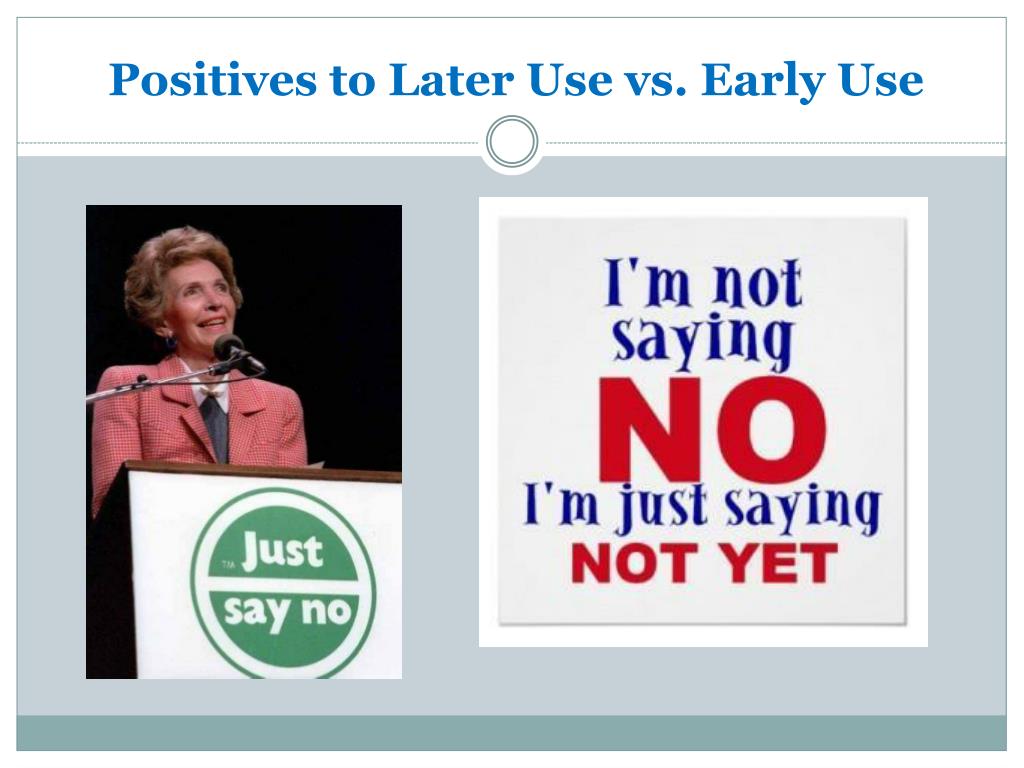 Positives to Later Use vs. Early Use

TM Just say no

I'm not saying NO I'm just saying NOT YET